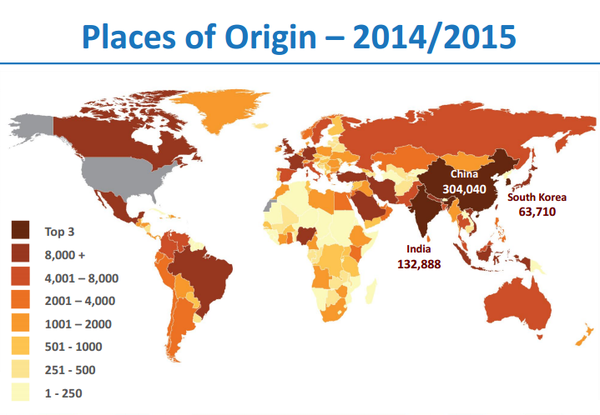 Places of Origin – 2014/2015

China
304,040

South Korea
63,710

India
132,888

Top 3
8,000 +
4,001 – 8,000
2001 – 4,000
1001 – 2000
501 - 1000
251 - 500
1 - 250